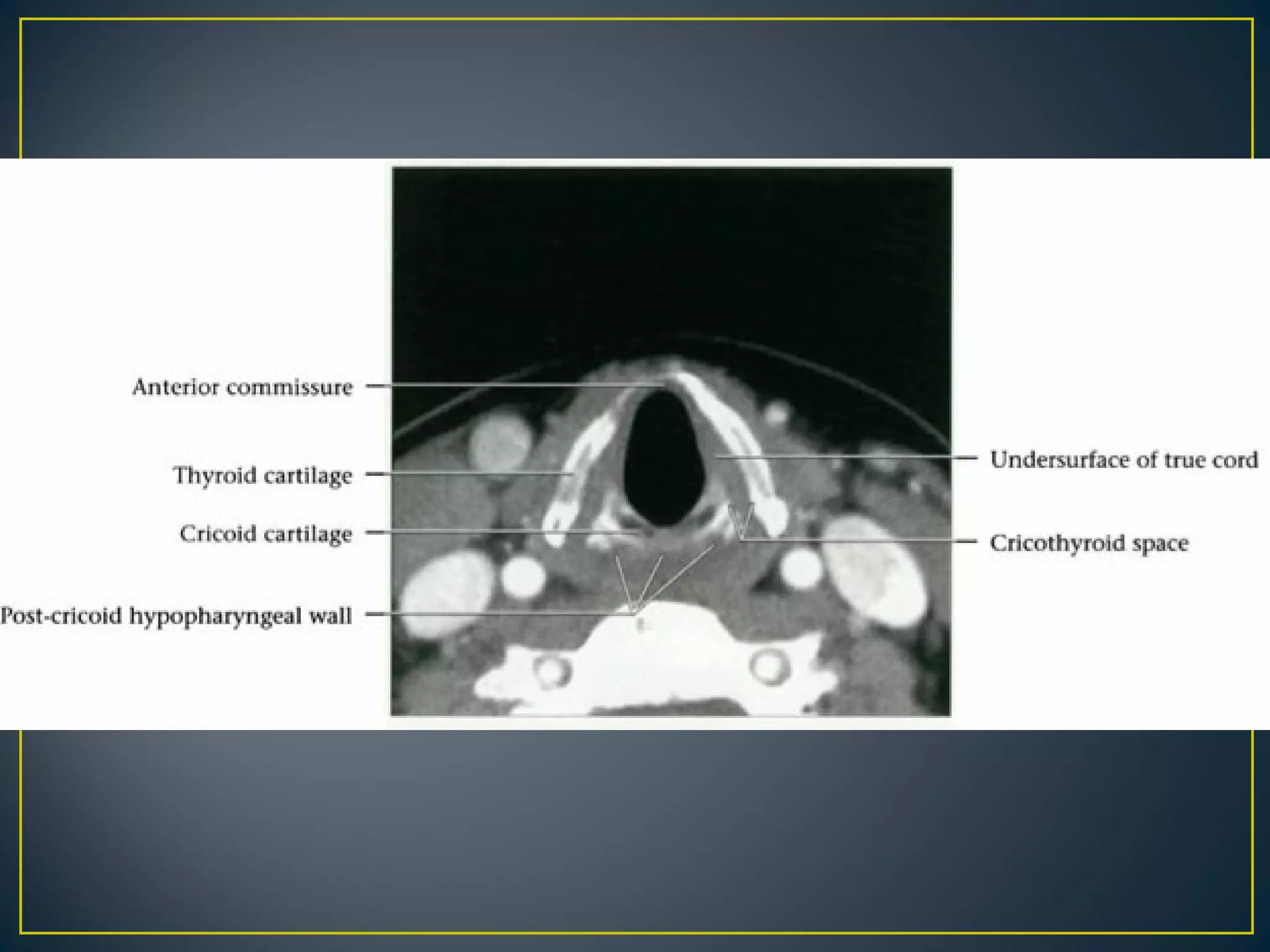 Anterior commissure

Thyroid cartilage

Cricoid cartilage

Post-cricoid hypopharyngeal wall

Undersurface of true cord

Cricothyroid space